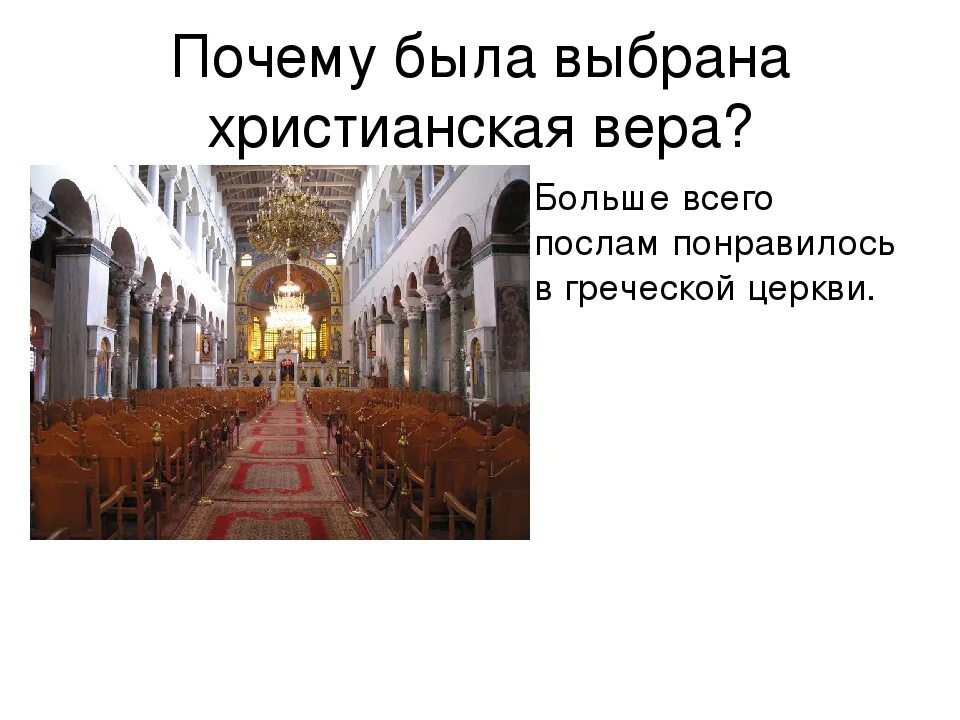 Почему была выбрана христианская вера?

Больше всего послам понравилось в греческой церкви.